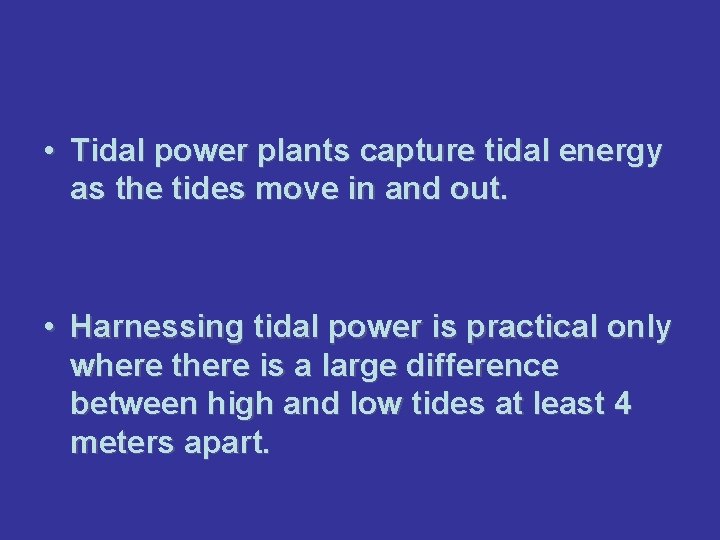 • Tidal power plants capture tidal energy as the tides move in and out.

• Harnessing tidal power is practical only where there is a large difference between high and low tides at least 4 meters apart.